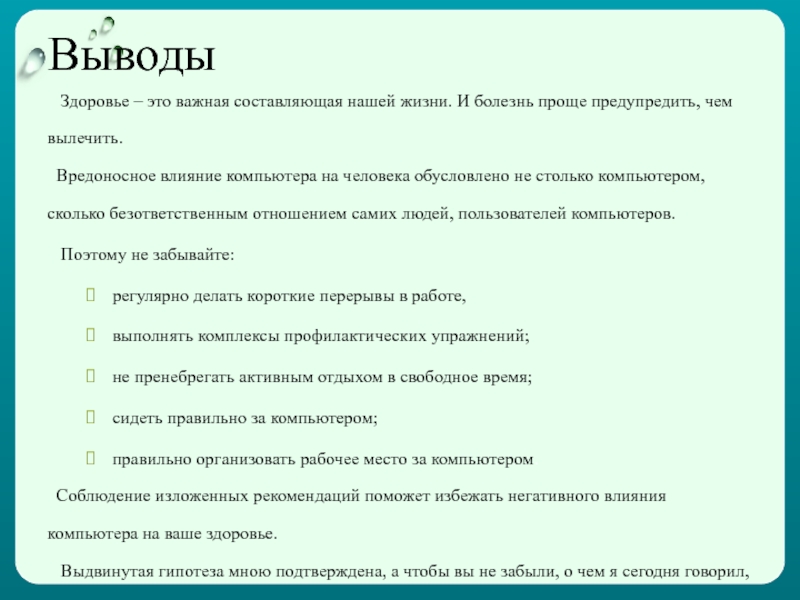 Выводы

Здоровье – это важная составляющая нашей жизни. И болезнь проще предупредить, чем вылечить.

Вредоносное влияние компьютера на человека обусловлено не столько компьютером, сколько безответственным отношением самих людей, пользователей компьютеров.

Поэтому не забывайте:

регулярно делать короткие перерывы в работе,

выполнять комплексы профилактических упражнений;

не пренебрегать активным отдыхом в свободное время;

сидеть правильно за компьютером;

правильно организовать рабочее место за компьютером

Соблюдение изложенных рекомендаций поможет избежать негативного влияния компьютера на ваше здоровье.

Выдвинутая гипотеза мною подтверждена, а чтобы вы не забыли, о чем я сегодня говорил,